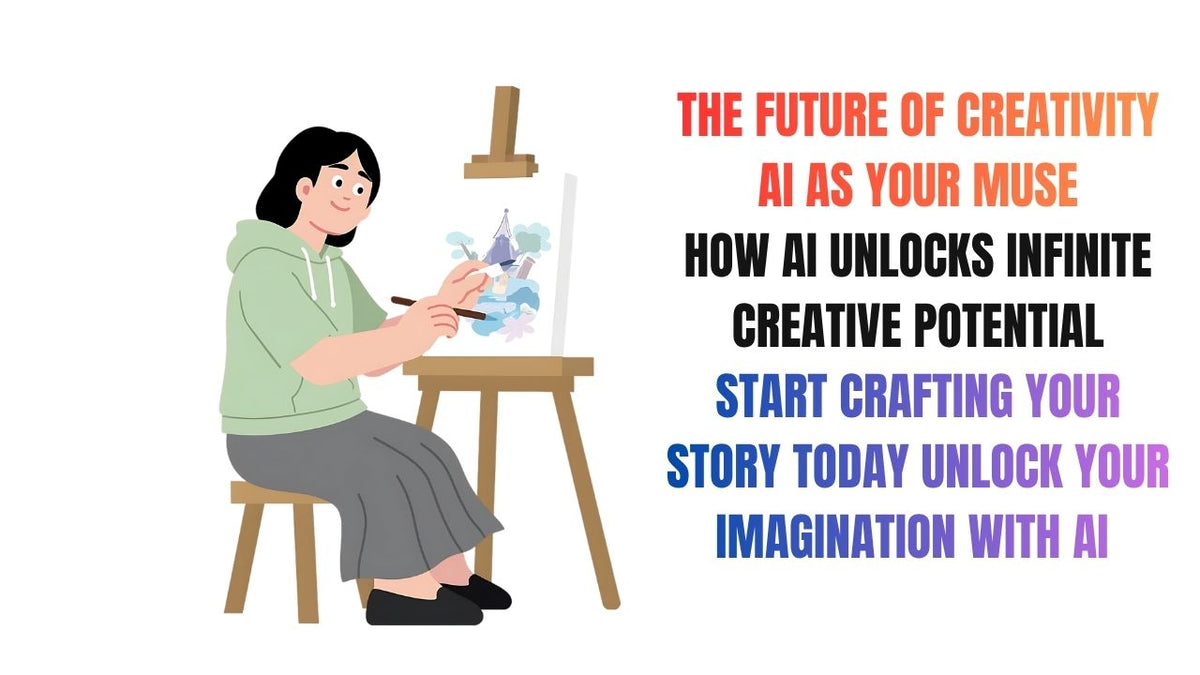 THE FUTURE OF CREATIVITY
AI AS YOUR MUSE
HOW AI UNLOCKS INFINITE CREATIVE POTENTIAL
START CRAFTING YOUR STORY TODAY UNLOCK YOUR IMAGINATION WITH AI